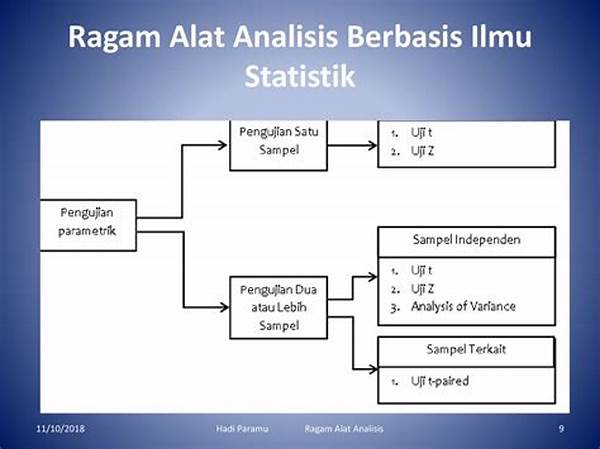 Ragam Alat Analisis Berbasis Ilmu Statistik

Pengujian parametrik

Pengujian Satu Sampel

1. Uji t
2. Uji Z

Pengujian Dua atau Lebih Sampel

Sampel Independen

1. Uji t
2. Uji Z
3. Analysis of Variance

Sampel Terkait

1. Uji t-paired

11/10/2018 Hadi Paramu Ragam Alat Analisis 9